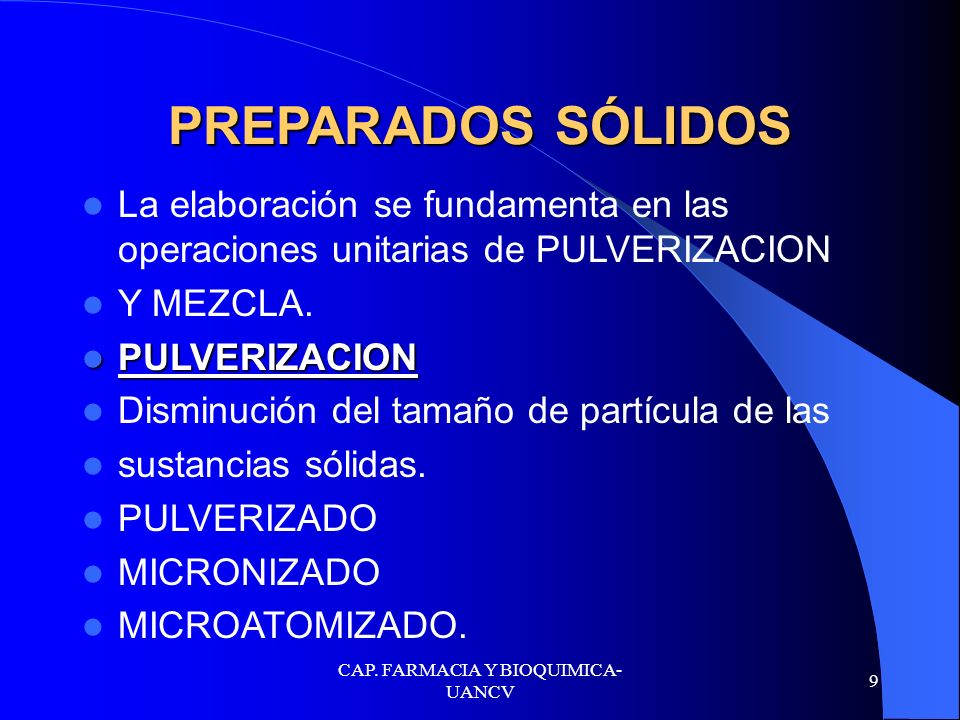 PREPARADOS SÓLIDOS

- La elaboración se fundamenta en las operaciones unitarias de PULVERIZACION
- Y MEZCLA.
- PULVERIZACION
- Disminución del tamaño de partícula de las
- sustancias sólidas.
- PULVERIZADO
- MICRONIZADO
- MICROATOMIZADO.

CAP. FARMACIA Y BIOQUIMICA-UANCV

9